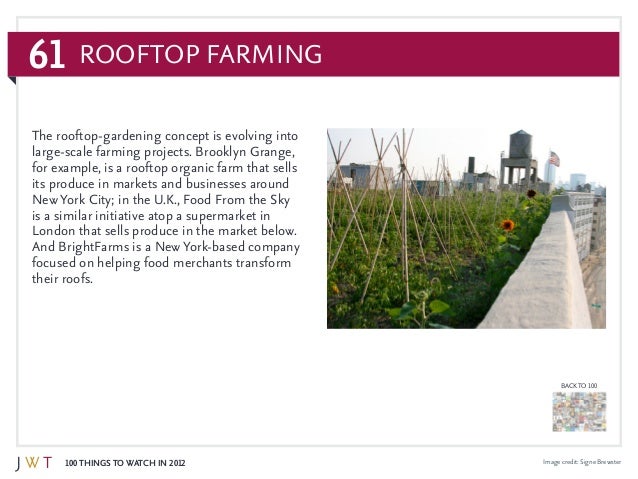 61 ROOFTOP FARMING

The rooftop-gardening concept is evolving into large-scale farming projects. Brooklyn Grange, for example, is a rooftop organic farm that sells its produce in markets and businesses around New York City; in the U.K., Food From the Sky is a similar initiative atop a supermarket in London that sells produce in the market below. And BrightFarms is a New York-based company focused on helping food merchants transform their roofs.

BACK TO 100

JWT 100 THINGS TO WATCH IN 2012

Image credit: Signe Brewster